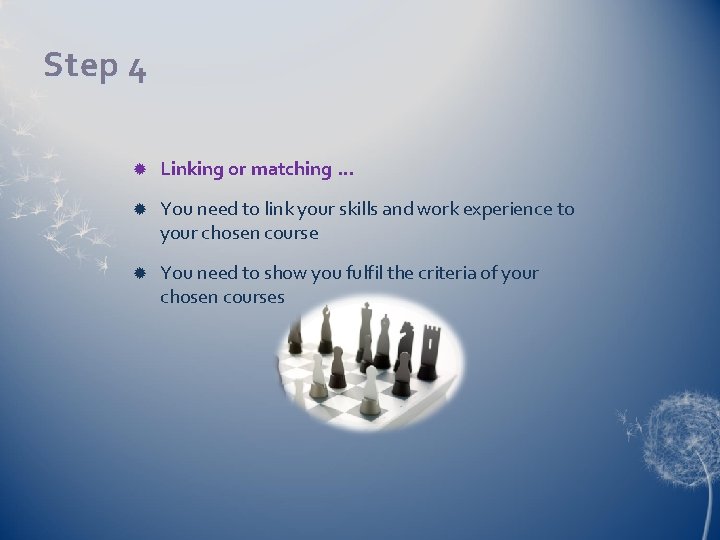 Step 4

Linking or matching …

You need to link your skills and work experience to your chosen course

You need to show you fulfil the criteria of your chosen courses